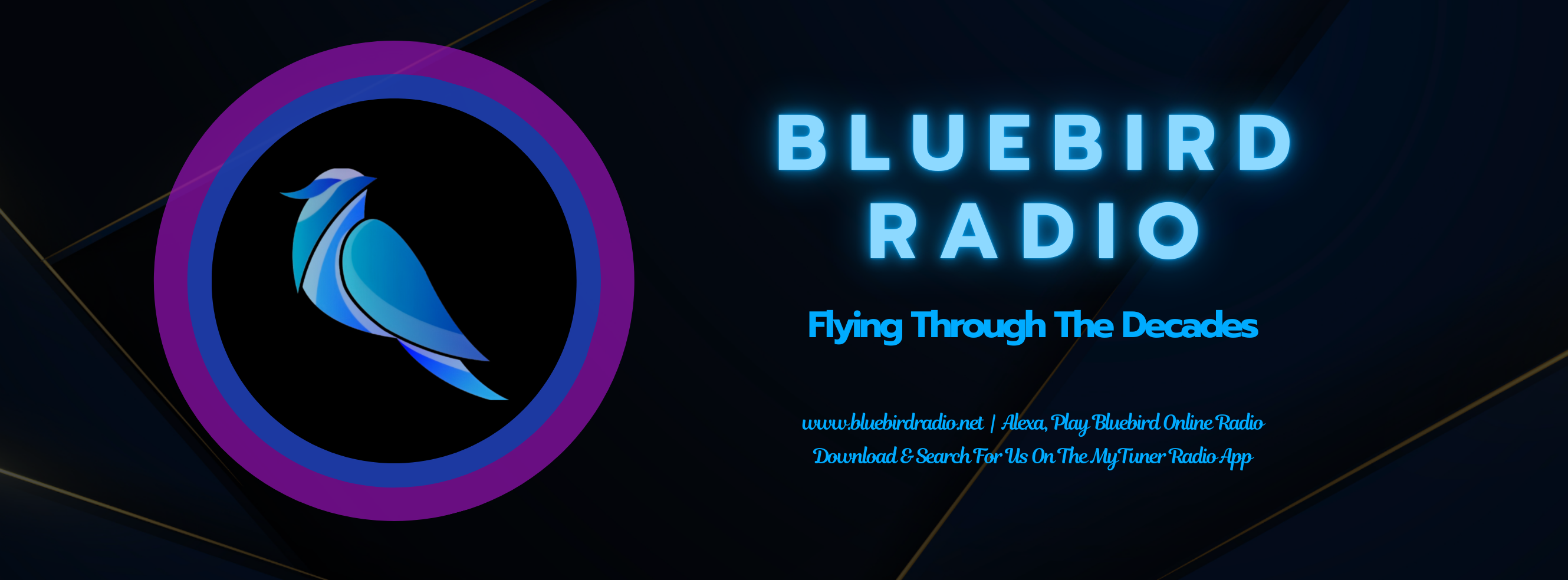 BLUEBIRD
RADIO

Flying Through The Decades

www.bluebirdradio.net | Alexa, Play Bluebird Online Radio
Download & Search For Us On The MyTuner Radio App